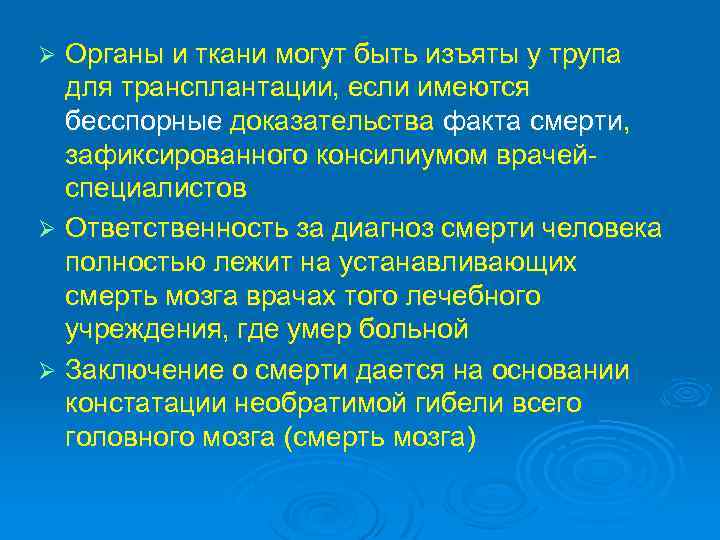 ➢ Органы и ткани могут быть изъяты у трупа для трансплантации, если имеются бесспорные доказательства факта смерти, зафиксированного консилиумом врачей-специалистов

➢ Ответственность за диагноз смерти человека полностью лежит на устанавливающих смерть мозга врачах того лечебного учреждения, где умер больной

➢ Заключение о смерти дается на основании констатации необратимой гибели всего головного мозга (смерть мозга)